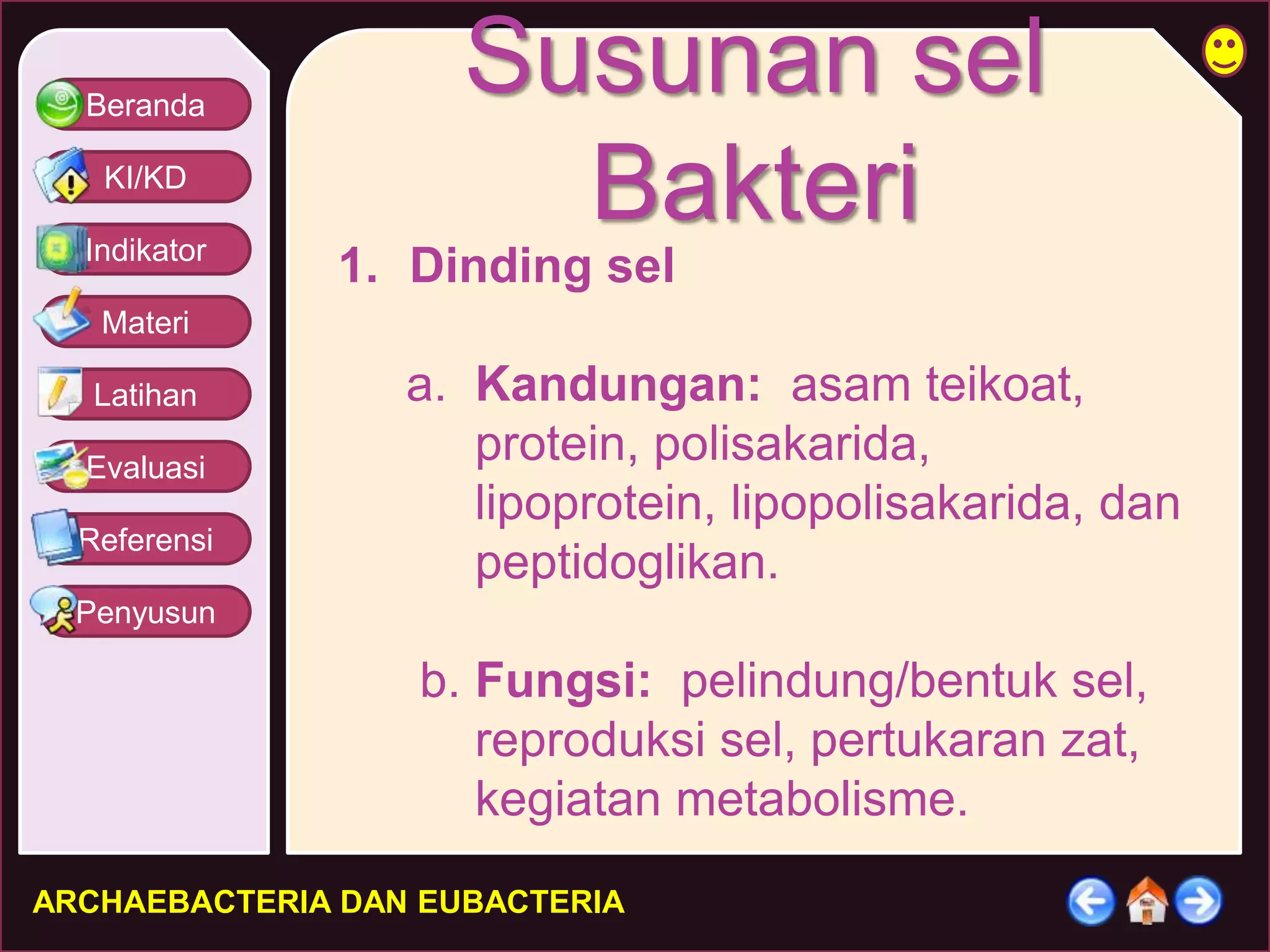 Beranda

KI/KD

Indikator

Materi

Latihan

Evaluasi

Referensi

Penyusun

Susunan sel Bakteri

1. Dinding sel

a. Kandungan: asam teikoat, protein, polisakarida, lipoprotein, lipopolisakarida, dan peptidoglikan.

b. Fungsi: pelindung/bentuk sel, reproduksi sel, pertukaran zat, kegiatan metabolisme.

ARCHAEBACTERIA DAN EUBACTERIA